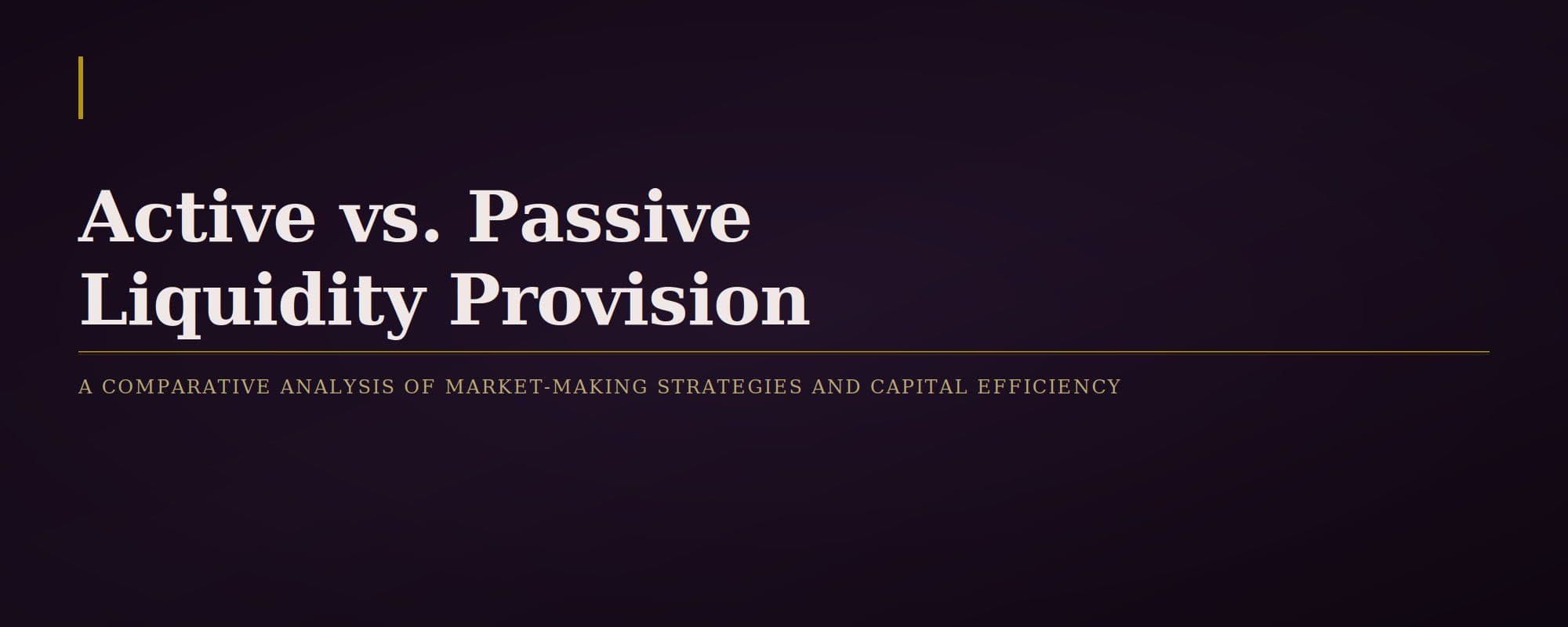 Active vs. Passive Liquidity Provision

A COMPARATIVE ANALYSIS OF MARKET-MAKING STRATEGIES AND CAPITAL EFFICIENCY